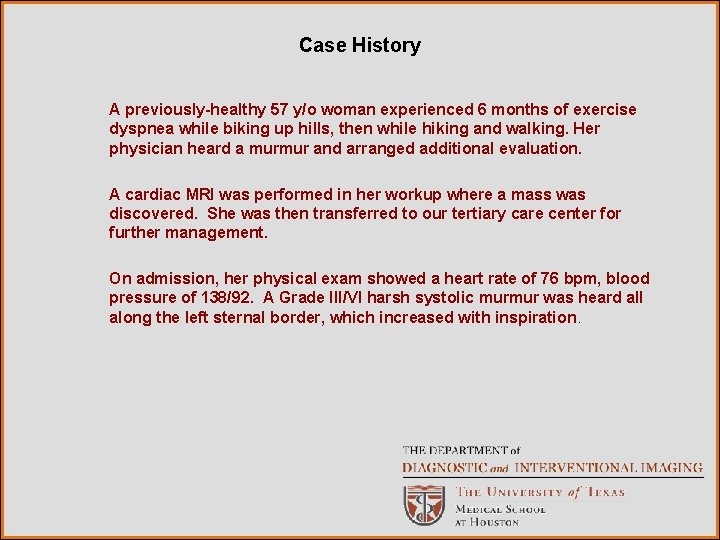 Case History

A previously-healthy 57 y/o woman experienced 6 months of exercise dyspnea while biking up hills, then while hiking and walking. Her physician heard a murmur and arranged additional evaluation.

A cardiac MRI was performed in her workup where a mass was discovered.  She was then transferred to our tertiary care center for further management.

On admission, her physical exam showed a heart rate of 76 bpm, blood pressure of 138/92.  A Grade III/VI harsh systolic murmur was heard all along the left sternal border, which increased with inspiration.

THE DEPARTMENT of
DIAGNOSTIC and INTERVENTIONAL IMAGING
THE UNIVERSITY of TEXAS
MEDICAL SCHOOL
AT HOUSTON